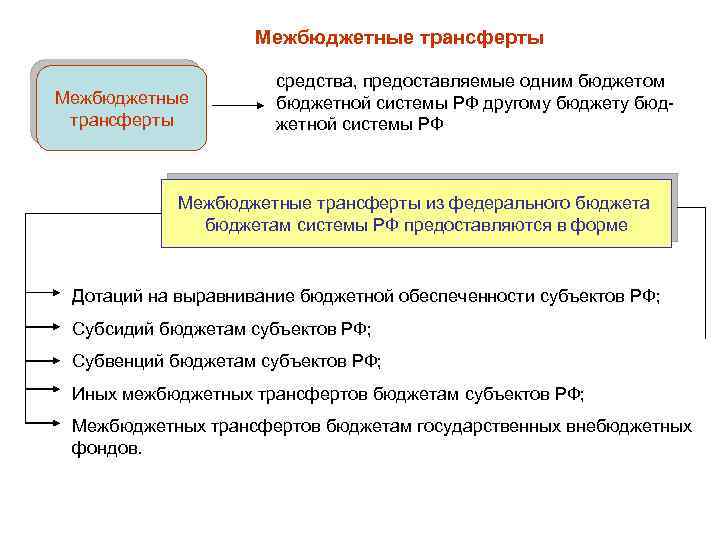 Межбюджетные трансферты

Межбюджетные трансферты

средства, предоставляемые одним бюджетом бюджетной системы РФ другому бюджету бюджетной системы РФ

Межбюджетные трансферты из федерального бюджета бюджетам системы РФ предоставляются в форме

Дотаций на выравнивание бюджетной обеспеченности субъектов РФ;

Субсидий бюджетам субъектов РФ;

Субвенций бюджетам субъектов РФ;

Иных межбюджетных трансфертов бюджетам субъектов РФ;

Межбюджетных трансфертов бюджетам государственных внебюджетных фондов.